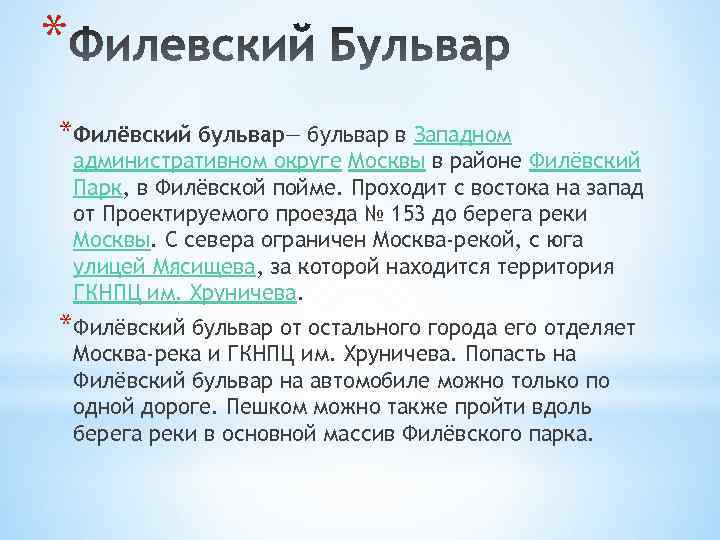 *Филевский Бульвар

*Филёвский бульвар— бульвар в Западном административном округе Москвы в районе Филёвский Парк, в Филёвской пойме. Проходит с востока на запад от Проектируемого проезда № 153 до берега реки Москвы. С севера ограничен Москва-рекой, с юга улицей Мясищева, за которой находится территория ГКНПЦ им. Хруничева.

*Филёвский бульвар от остального города его отделяет Москва-река и ГКНПЦ им. Хруничева. Попасть на Филёвский бульвар на автомобиле можно только по одной дороге. Пешком можно также пройти вдоль берега реки в основной массив Филёвского парка.